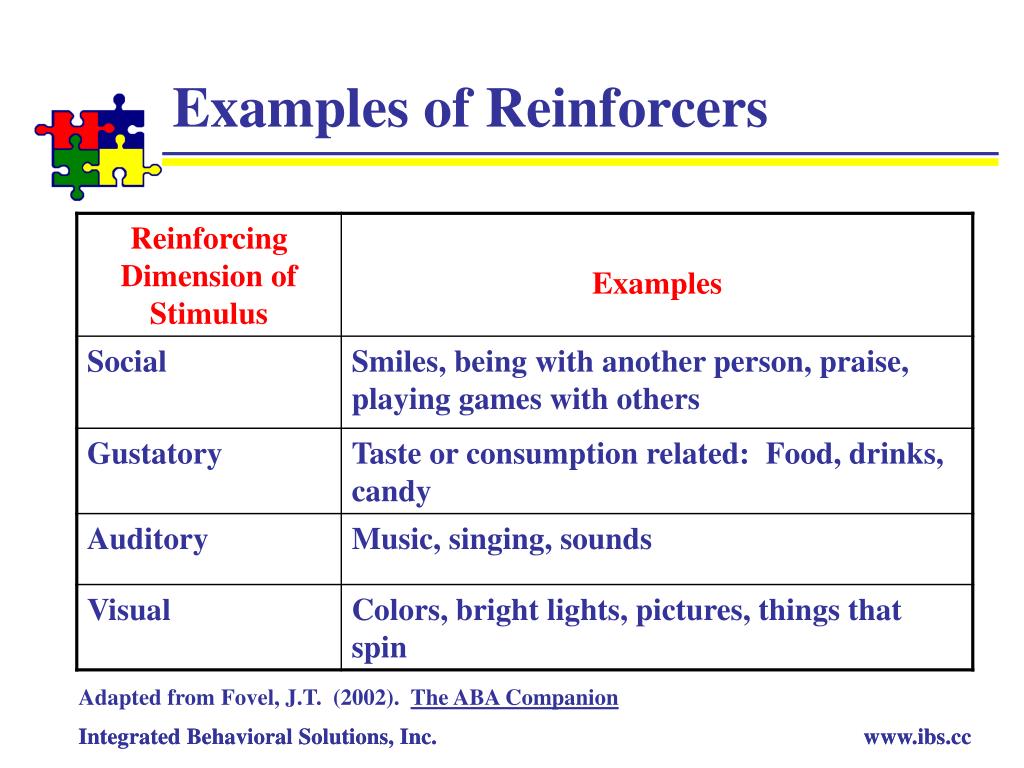 Examples of Reinforcers

| Reinforcing Dimension of Stimulus | Examples |
|---|---|
| Social | Smiles, being with another person, praise, playing games with others |
| Gustatory | Taste or consumption related:  Food, drinks, candy |
| Auditory | Music, singing, sounds |
| Visual | Colors, bright lights, pictures, things that spin |

Adapted from Fovel, J.T.  (2002).  The ABA Companion

Integrated Behavioral Solutions, Inc.

www.ibs.cc